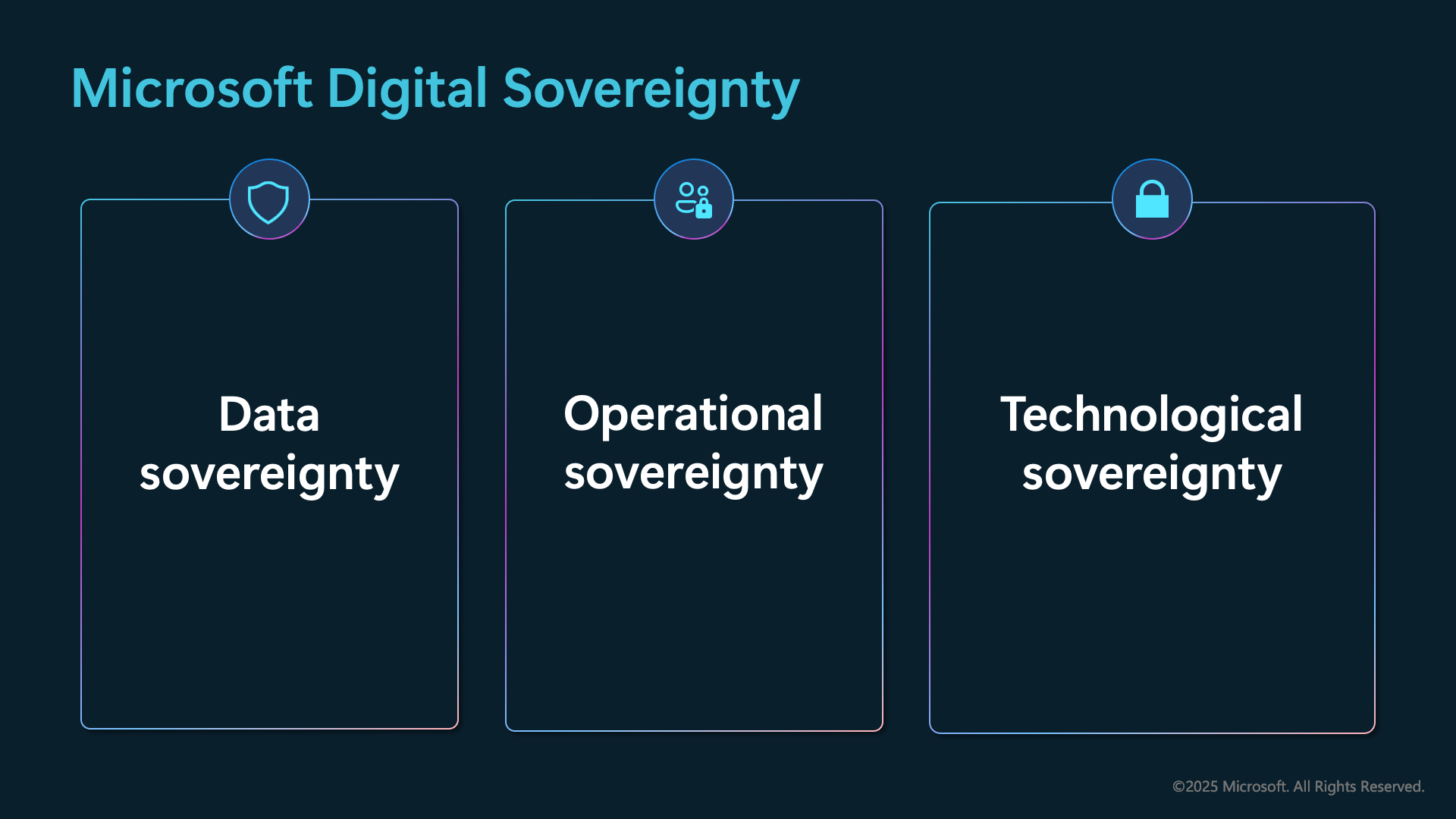 Microsoft Digital Sovereignty

Data sovereignty

Operational sovereignty

Technological sovereignty

©2025 Microsoft. All Rights Reserved.